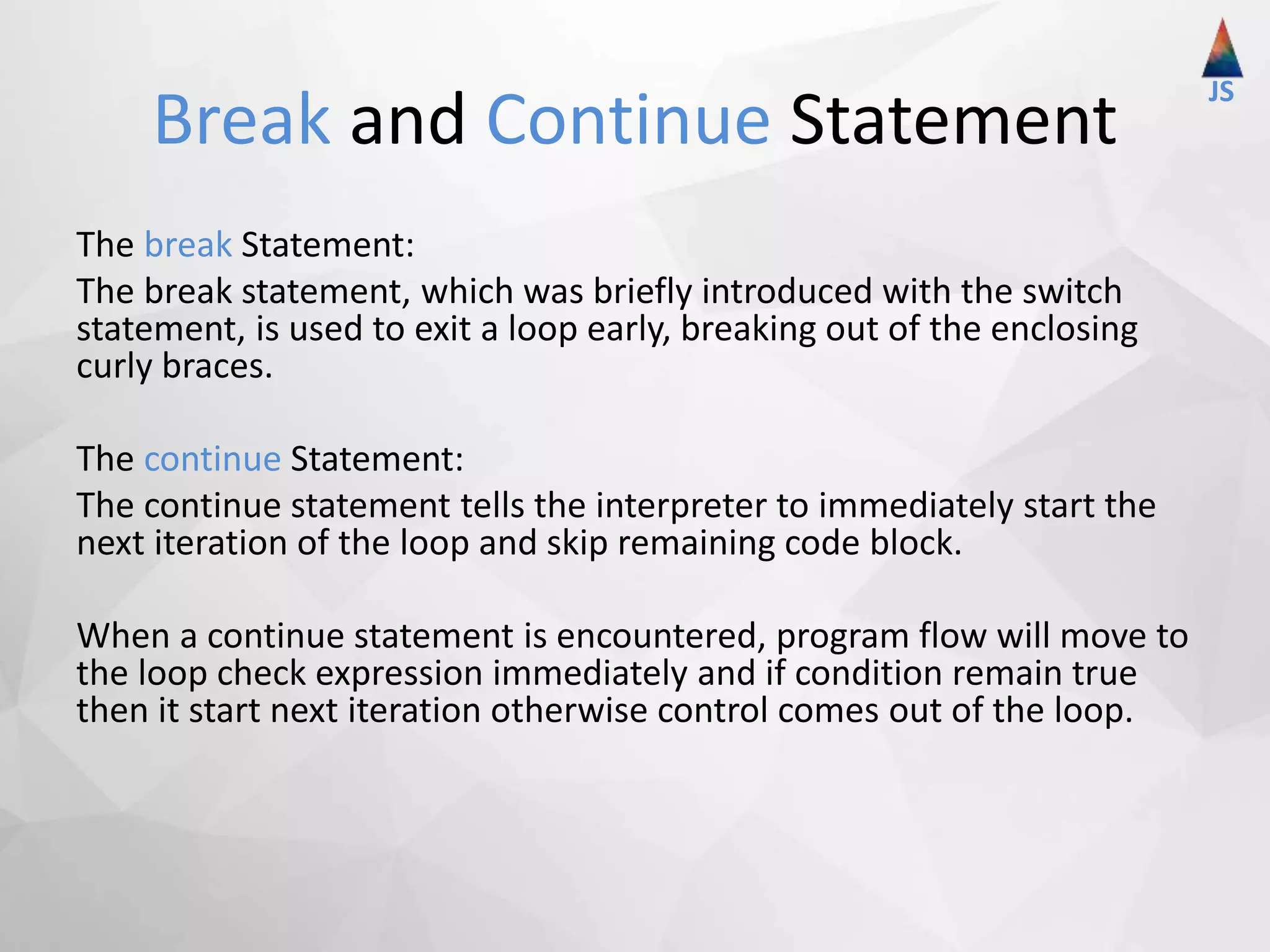 JS

Break and Continue Statement

The break Statement:

The break statement, which was briefly introduced with the switch statement, is used to exit a loop early, breaking out of the enclosing curly braces.

The continue Statement:

The continue statement tells the interpreter to immediately start the next iteration of the loop and skip remaining code block.

When a continue statement is encountered, program flow will move to the loop check expression immediately and if condition remain true then it start next iteration otherwise control comes out of the loop.